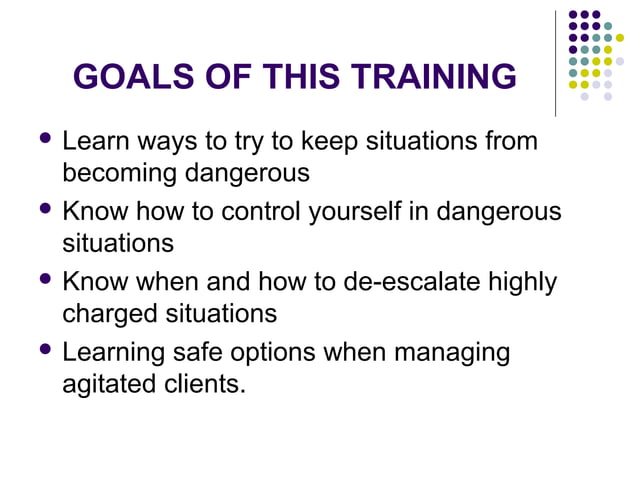 GOALS OF THIS TRAINING

- Learn ways to try to keep situations from becoming dangerous
- Know how to control yourself in dangerous situations
- Know when and how to de-escalate highly charged situations
- Learning safe options when managing agitated clients.